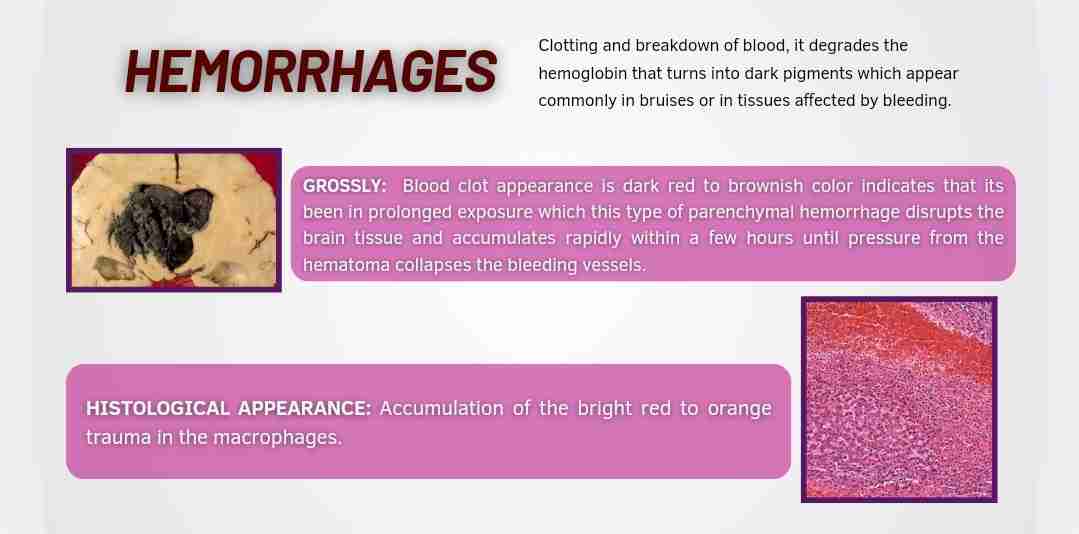 HEMORRHAGES

Clotting and breakdown of blood, it degrades the hemoglobin that turns into dark pigments which appear commonly in bruises or in tissues affected by bleeding.

GROSSLY: Blood clot appearance is dark red to brownish color indicates that its been in prolonged exposure which this type of parenchymal hemorrhage disrupts the brain tissue and accumulates rapidly within a few hours until pressure from the hematoma collapses the bleeding vessels.

HISTOLOGICAL APPEARANCE: Accumulation of the bright red to orange trauma in the macrophages.